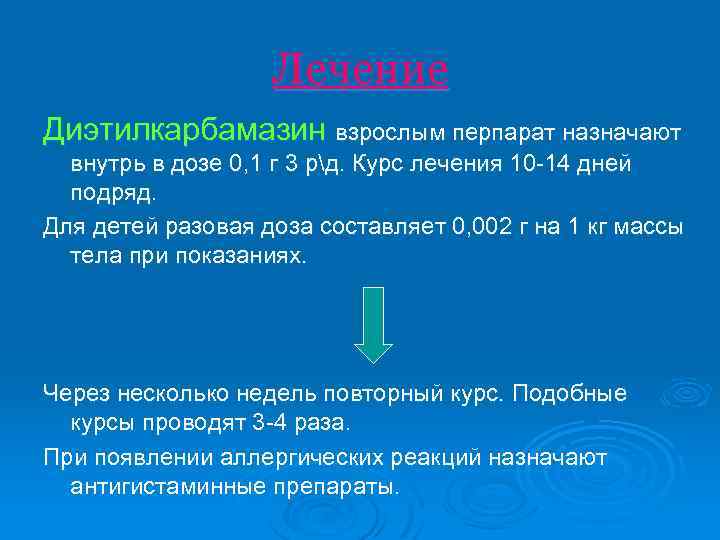 Лечение

Диэтилкарбамазин взрослым перпарат назначают внутрь в дозе 0,1 г 3 р\д. Курс лечения 10-14 дней подряд.

Для детей разовая доза составляет 0,002 г на 1 кг массы тела при показаниях.

Через несколько недель повторный курс. Подобные курсы проводят 3-4 раза.

При появлении аллергических реакций назначают антигистаминные препараты.